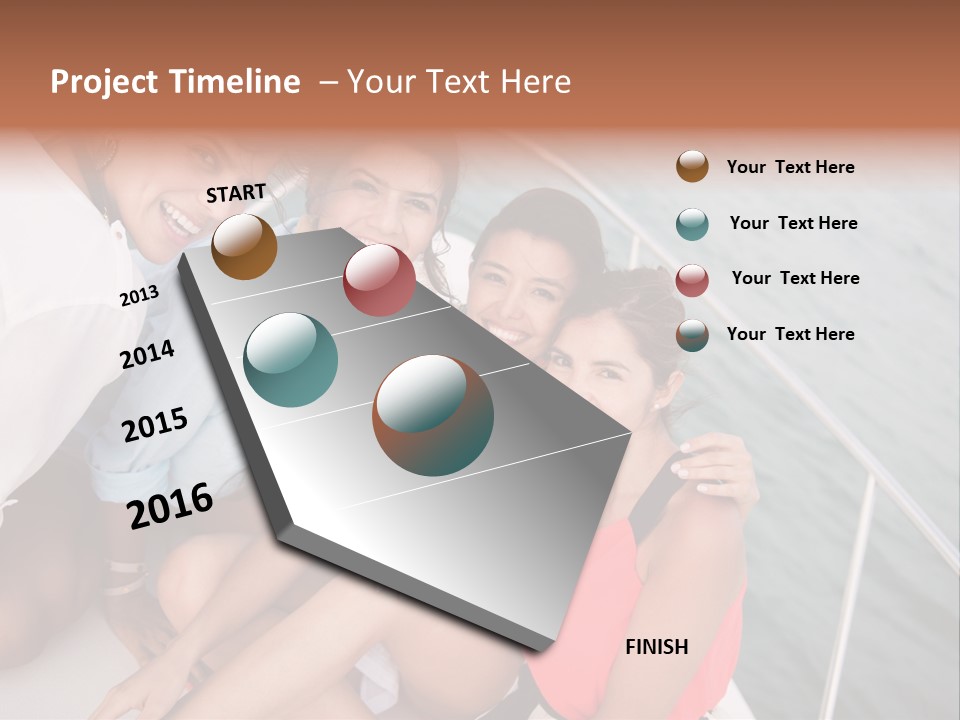 Project Timeline – Your Text Here

START

2013

2014

2015

2016

FINISH

Your Text Here

Your Text Here

Your Text Here

Your Text Here